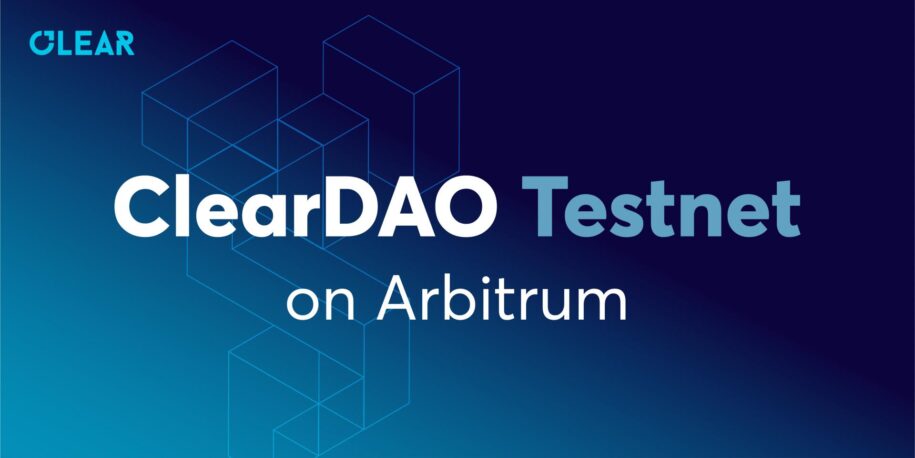 CLEAR

ClearDAO Testnet

on Arbitrum